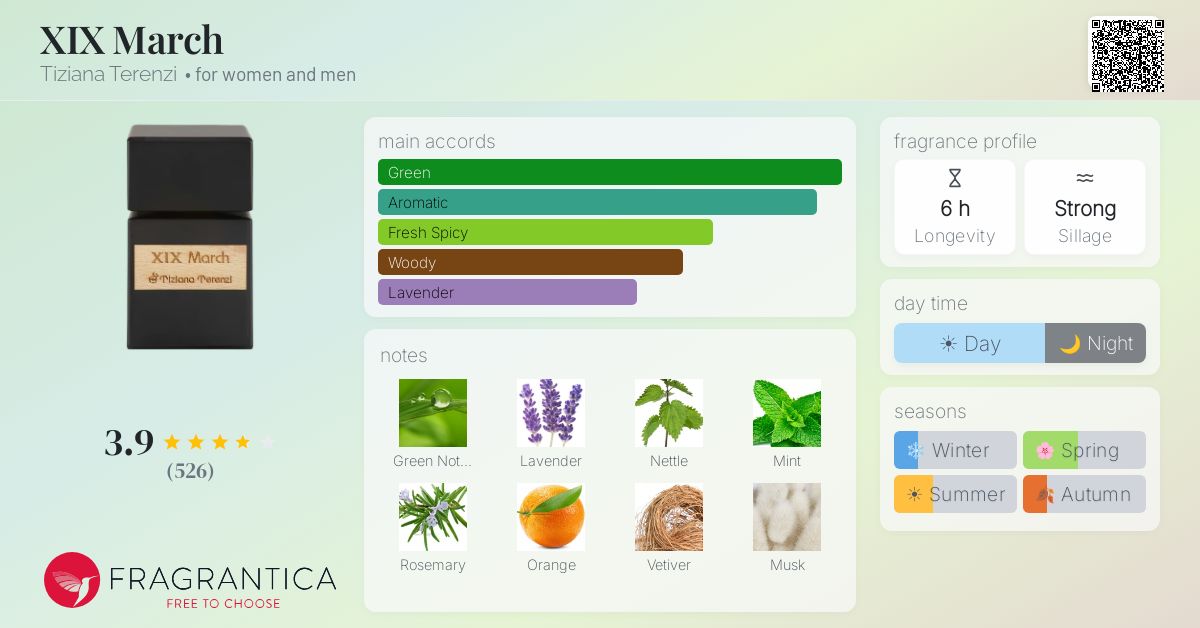 XIX March
Tiziana Terenzi • for women and men

XIX March
Tiziana Terenzi

3.9
(526)

FRAGRANTICA
FREE TO CHOOSE

main accords
Green
Aromatic
Fresh Spicy
Woody
Lavender

notes
Green Not...
Lavender
Nettle
Mint
Rosemary
Orange
Vetiver
Musk

fragrance profile
6 h
Longevity
Strong
Sillage

day time
Day
Night

seasons
Winter
Spring
Summer
Autumn